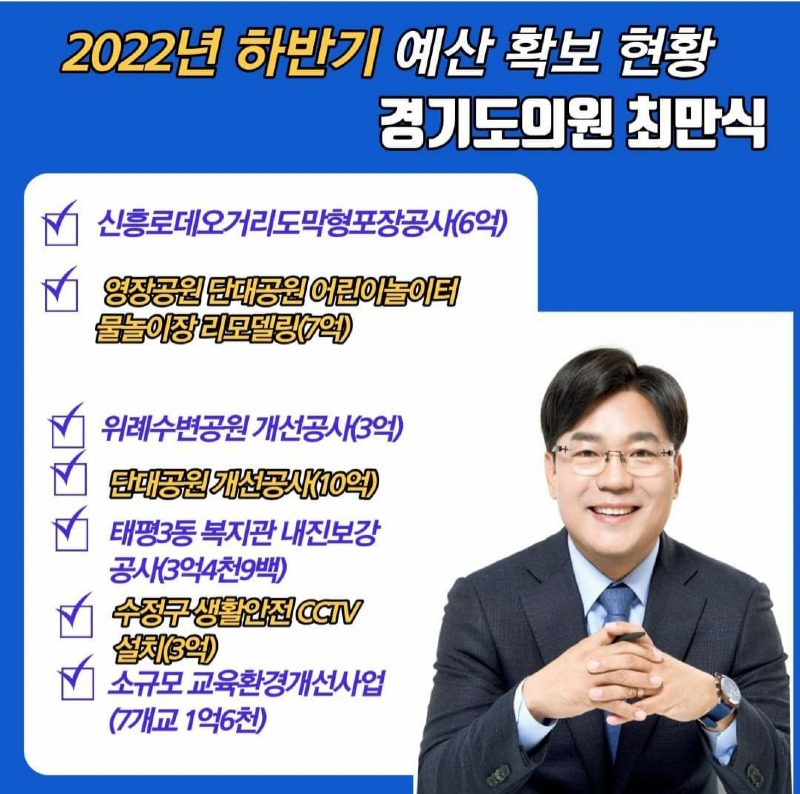 2022년 하반기 예산 확보 현황
경기도의원 최만식

신흥로데오거리도막형포장공사(6억)

영장공원 단대공원 어린이놀이터 물놀이장 리모델링(7억)

위례수변공원 개선공사(3억)

단대공원 개선공사(10억)

태평3동 복지관 내진보강 공사(3억4천9백)

수정구 생활안전 CCTV 설치(3억)

소규모 교육환경개선사업 (7개교 1억6천)